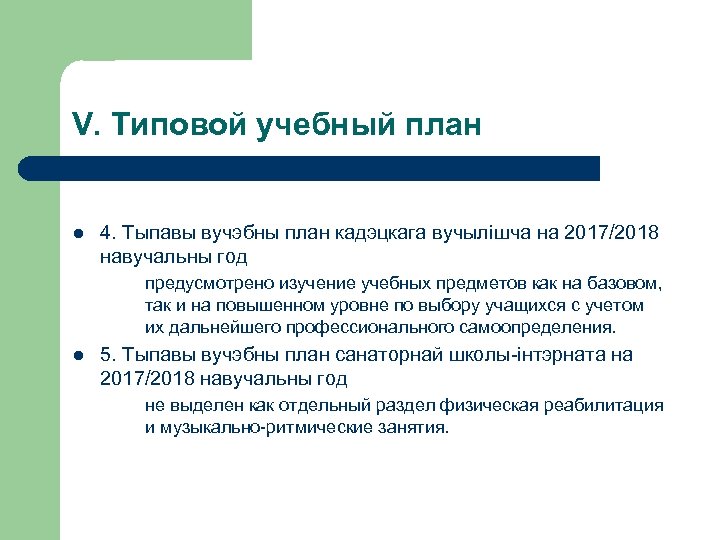 V. Типовой учебный план

4. Тыпавы вучэбны план кадэцкага вучылішча на 2017/2018 навучальны год

предусмотрено изучение учебных предметов как на базовом, так и на повышенном уровне по выбору учащихся с учетом их дальнейшего профессионального самоопределения.

5. Тыпавы вучэбны план санаторнай школы-інтэрната на 2017/2018 навучальны год

не выделен как отдельный раздел физическая реабилитация и музыкально-ритмические занятия.